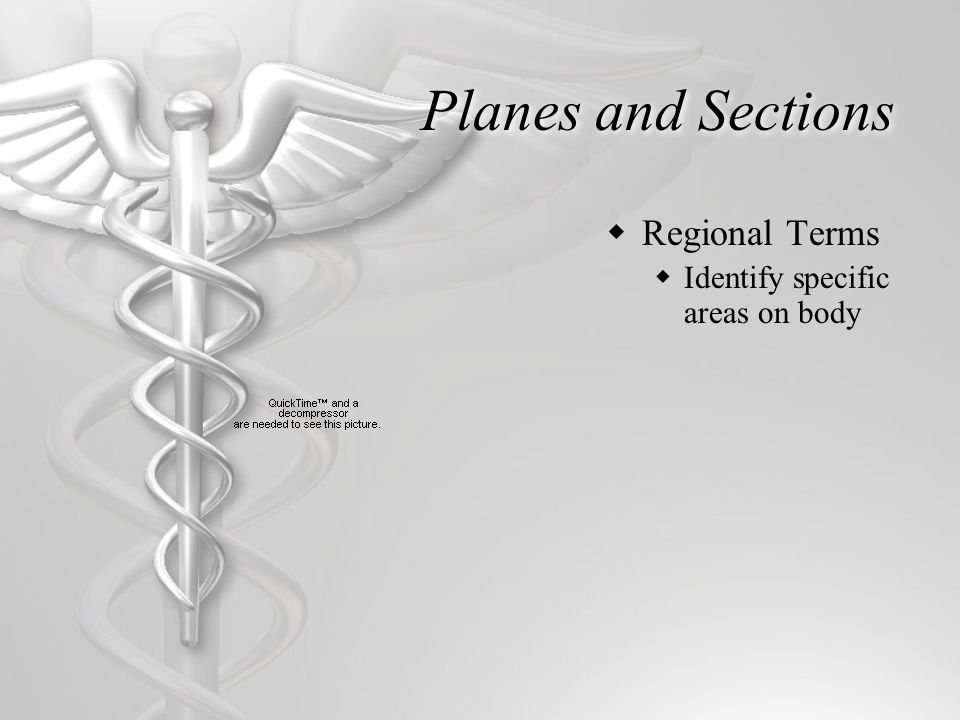 Planes and Sections

Regional Terms

Identify specific areas on body

QuickTime™ and a decompressor are needed to see this picture.